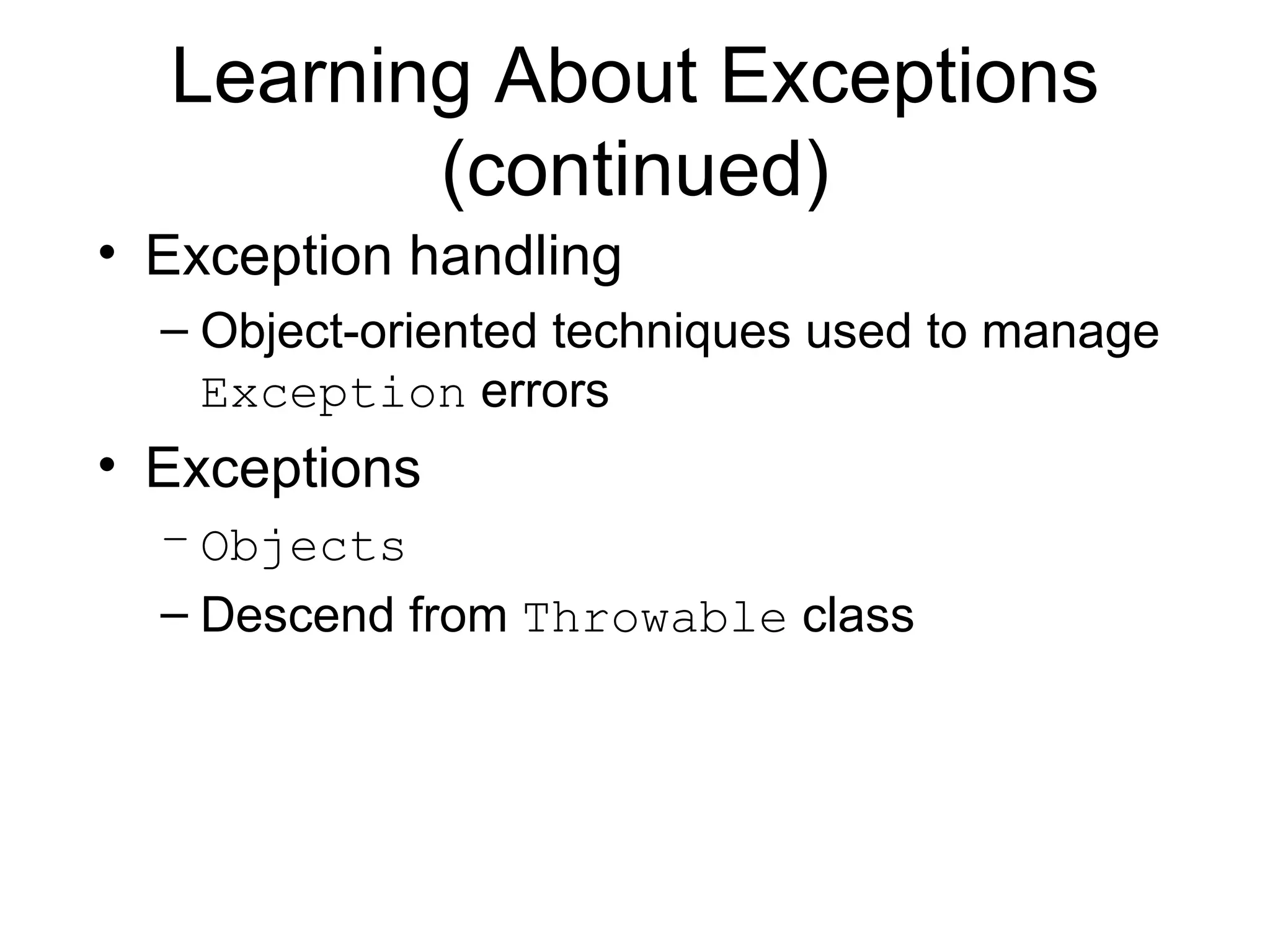 Learning About Exceptions (continued)

• Exception handling
  – Object-oriented techniques used to manage Exception errors
• Exceptions
  – Objects
  – Descend from Throwable class